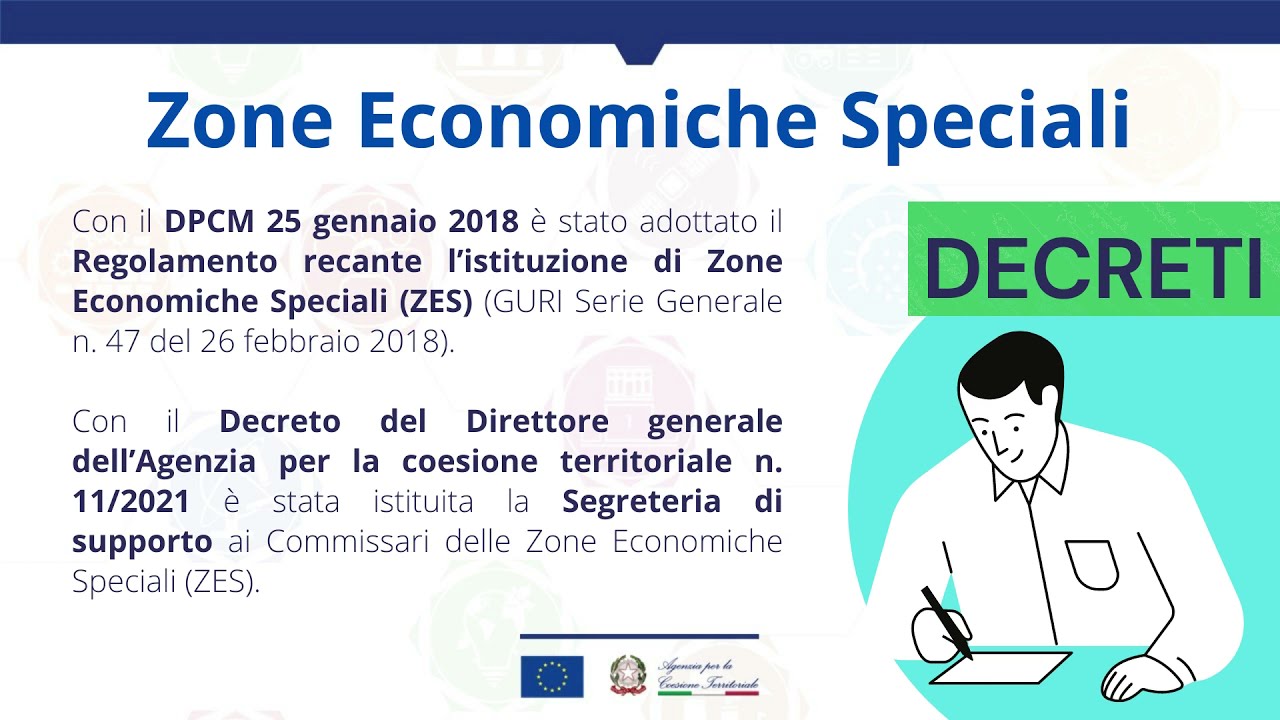 Zone Economiche Speciali

Con il DPCM 25 gennaio 2018 è stato adottato il Regolamento recante l'istituzione di Zone Economiche Speciali (ZES) (GURI Serie Generale n. 47 del 26 febbraio 2018).

Con il Decreto del Direttore generale dell'Agenzia per la coesione territoriale n. 11/2021 è stata istituita la Segreteria di supporto ai Commissari delle Zone Economiche Speciali (ZES).

DECRETI

Agenzia per la Coesione Territoriale